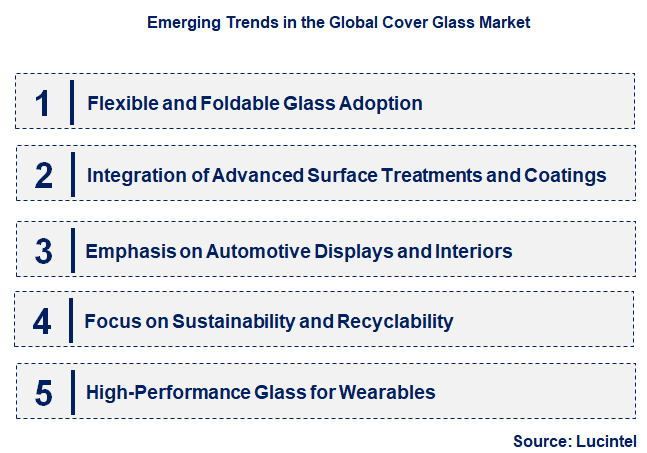 Emerging Trends in the Global Cover Glass Market

1 Flexible and Foldable Glass Adoption

2 Integration of Advanced Surface Treatments and Coatings

3 Emphasis on Automotive Displays and Interiors

4 Focus on Sustainability and Recyclability

5 High-Performance Glass for Wearables

Source: Lucintel